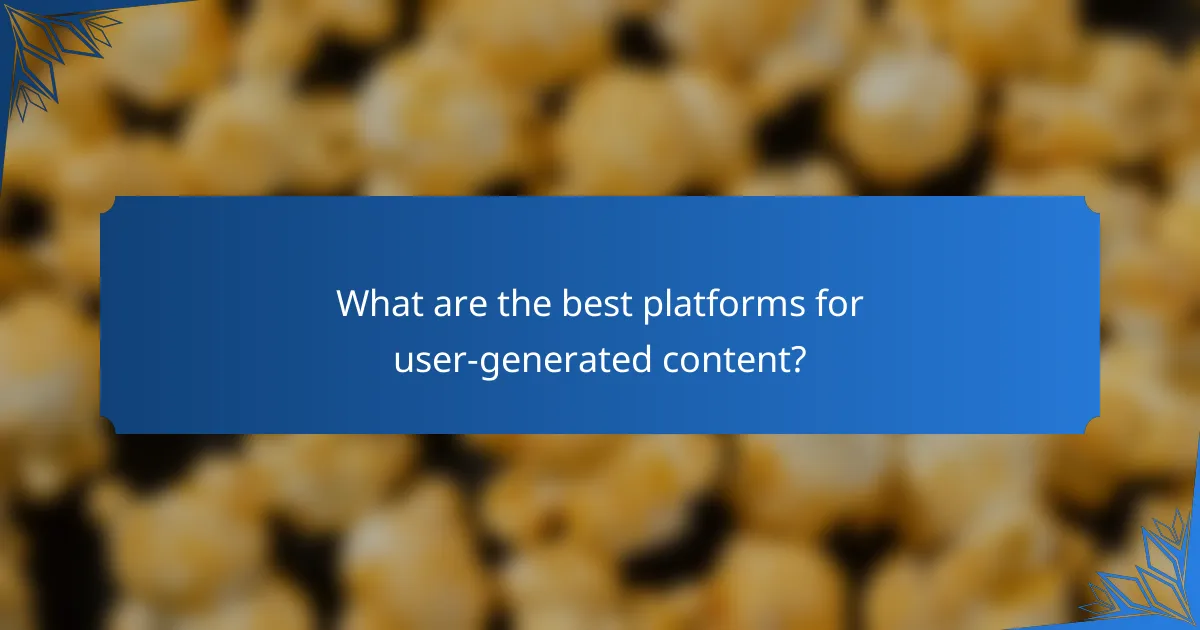 What are the best platforms for user-generated content?